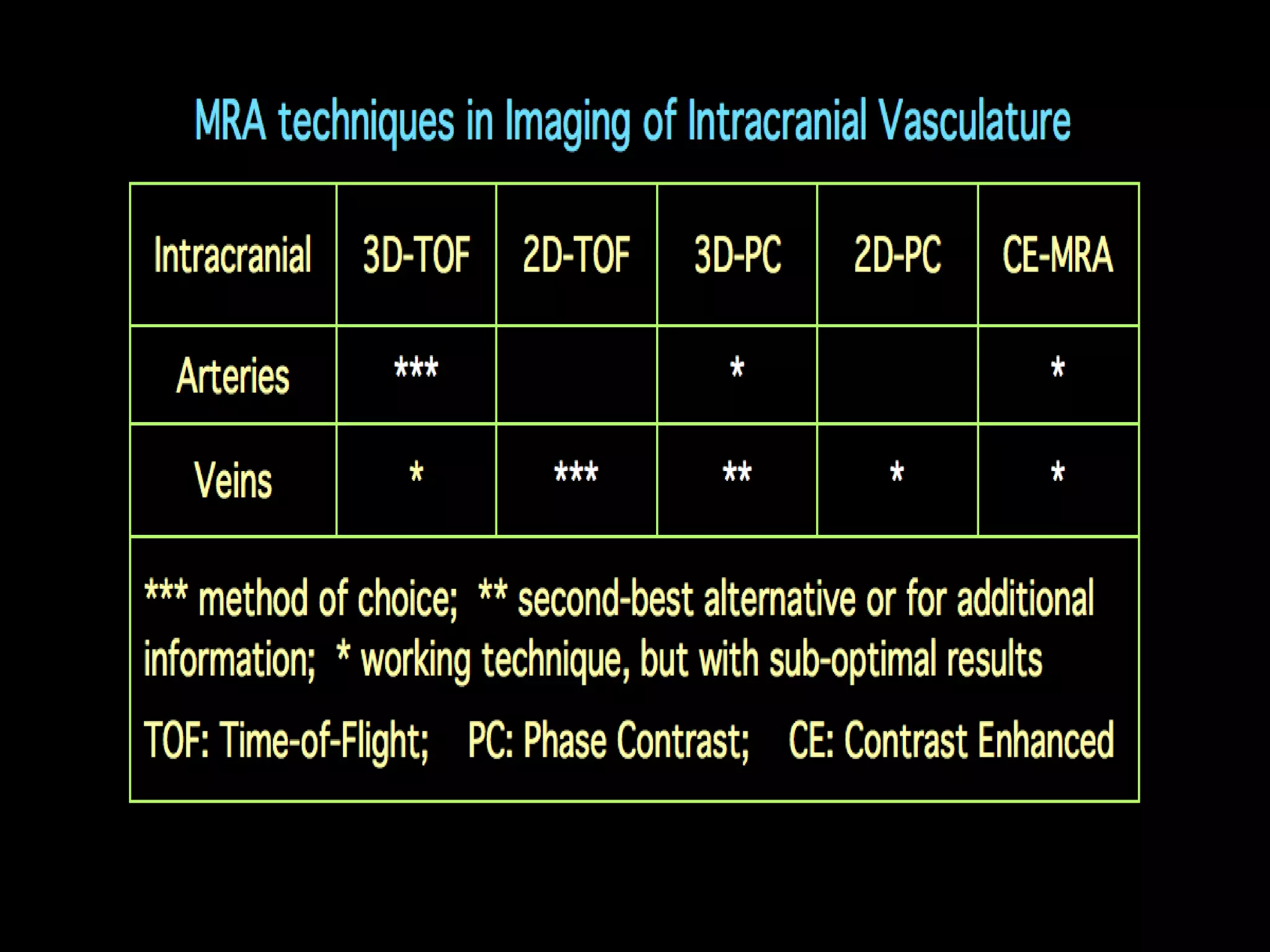 MRA techniques in Imaging of Intracranial Vasculature

| Intracranial | 3D-TOF | 2D-TOF | 3D-PC | 2D-PC | CE-MRA |
|---|---|---|---|---|---|
| Arteries | \*\*\* | | \* | | \* |
| Veins | \* | \*\*\* | \*\* | \* | \* |

\*\*\* method of choice; \*\* second-best alternative or for additional information; \* working technique, but with sub-optimal results

TOF: Time-of-Flight; PC: Phase Contrast; CE: Contrast Enhanced